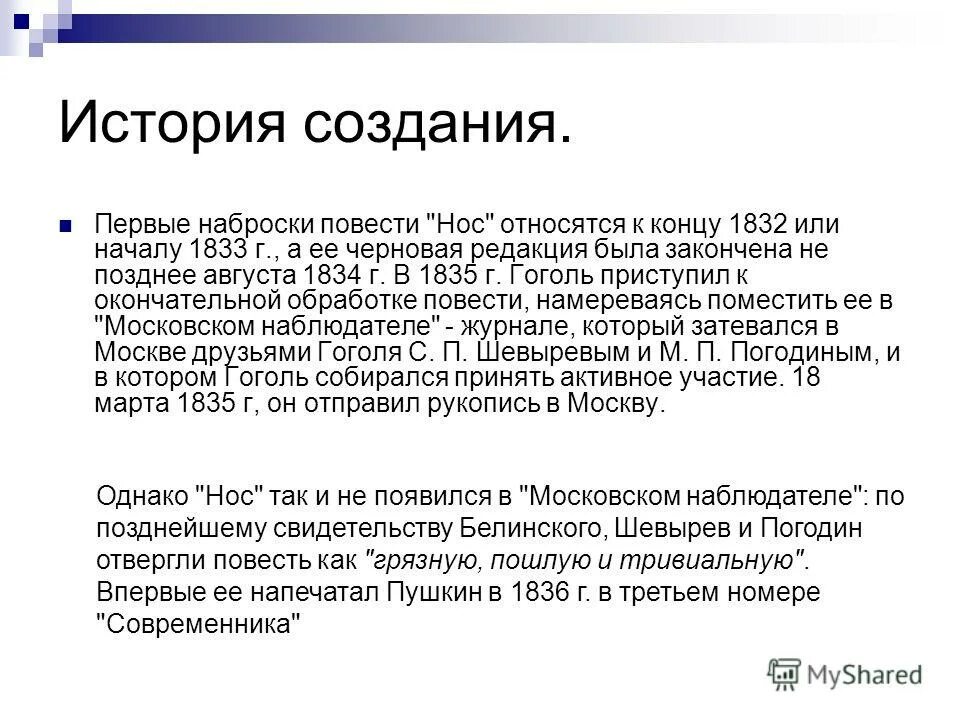 История создания.

Первые наброски повести "Нос" относятся к концу 1832 или началу 1833 г., а ее черновая редакция была закончена не позднее августа 1834 г. В 1835 г. Гоголь приступил к окончательной обработке повести, намереваясь поместить ее в "Московском наблюдателе" - журнале, который затевался в Москве друзьями Гоголя С. П. Шевыревым и М. П. Погодиным, и в котором Гоголь собирался принять активное участие. 18 марта 1835 г, он отправил рукопись в Москву.

Однако "Нос" так и не появился в "Московском наблюдателе": по позднейшему свидетельству Белинского, Шевырев и Погодин отвергли повесть как "грязную, пошлую и тривиальную". Впервые ее напечатал Пушкин в 1836 г. в третьем номере "Современника"

MyShared